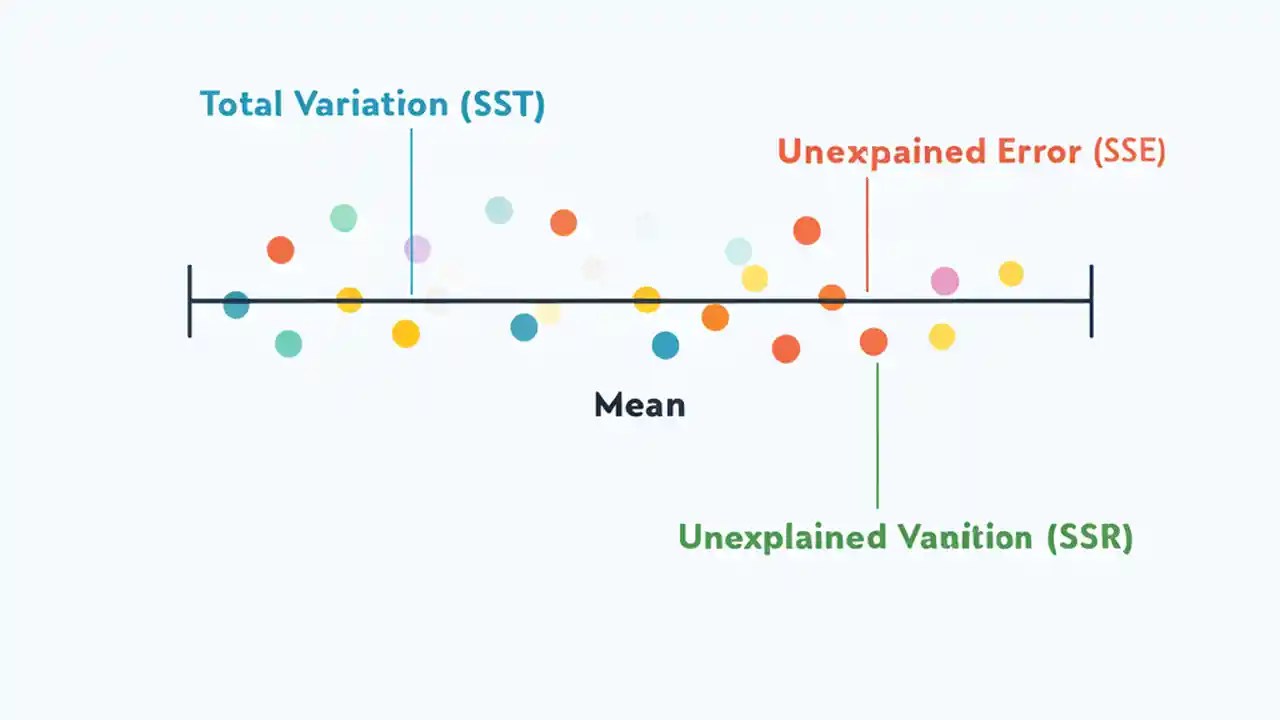 Total Variation (SST)

Unexpained Error (SSE)

Mean

Unexplained Vanition (SSR)